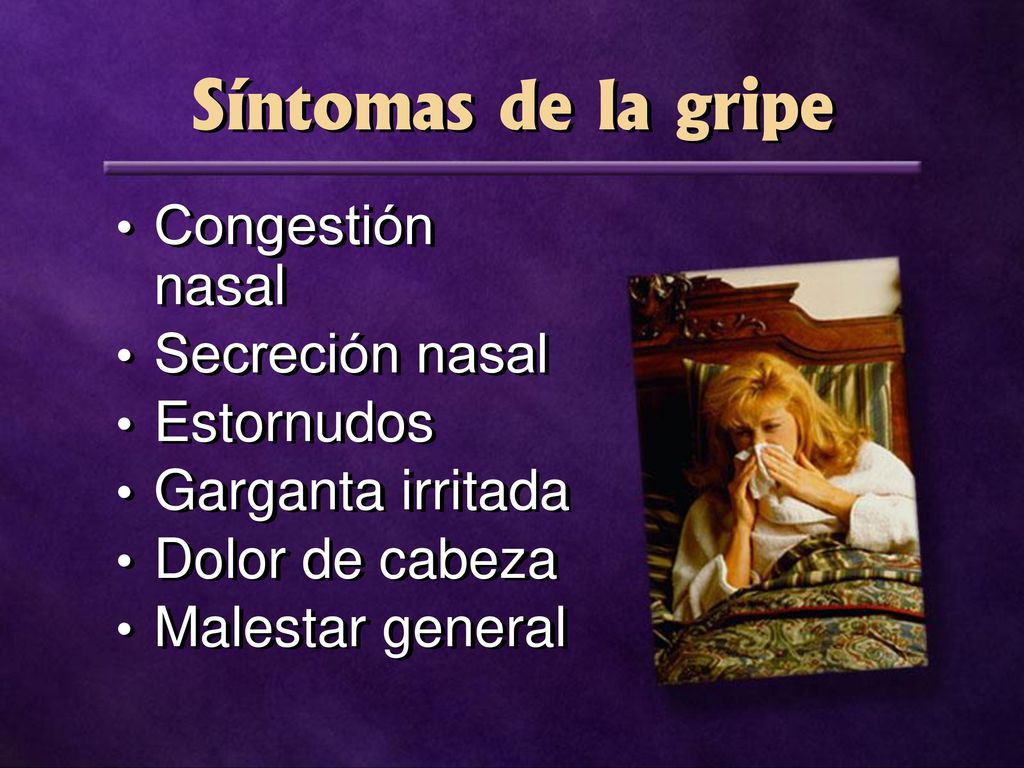 Síntomas de la gripe

• Congestión nasal
• Secreción nasal
• Estornudos
• Garganta irritada
• Dolor de cabeza
• Malestar general